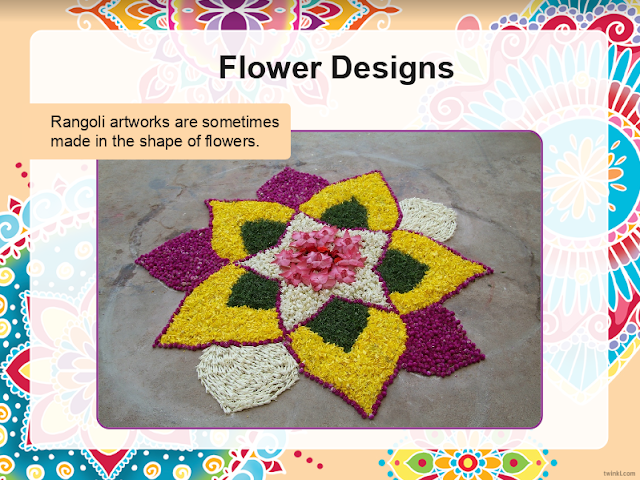 Flower Designs

Rangoli artworks are sometimes made in the shape of flowers.

twinkl.com